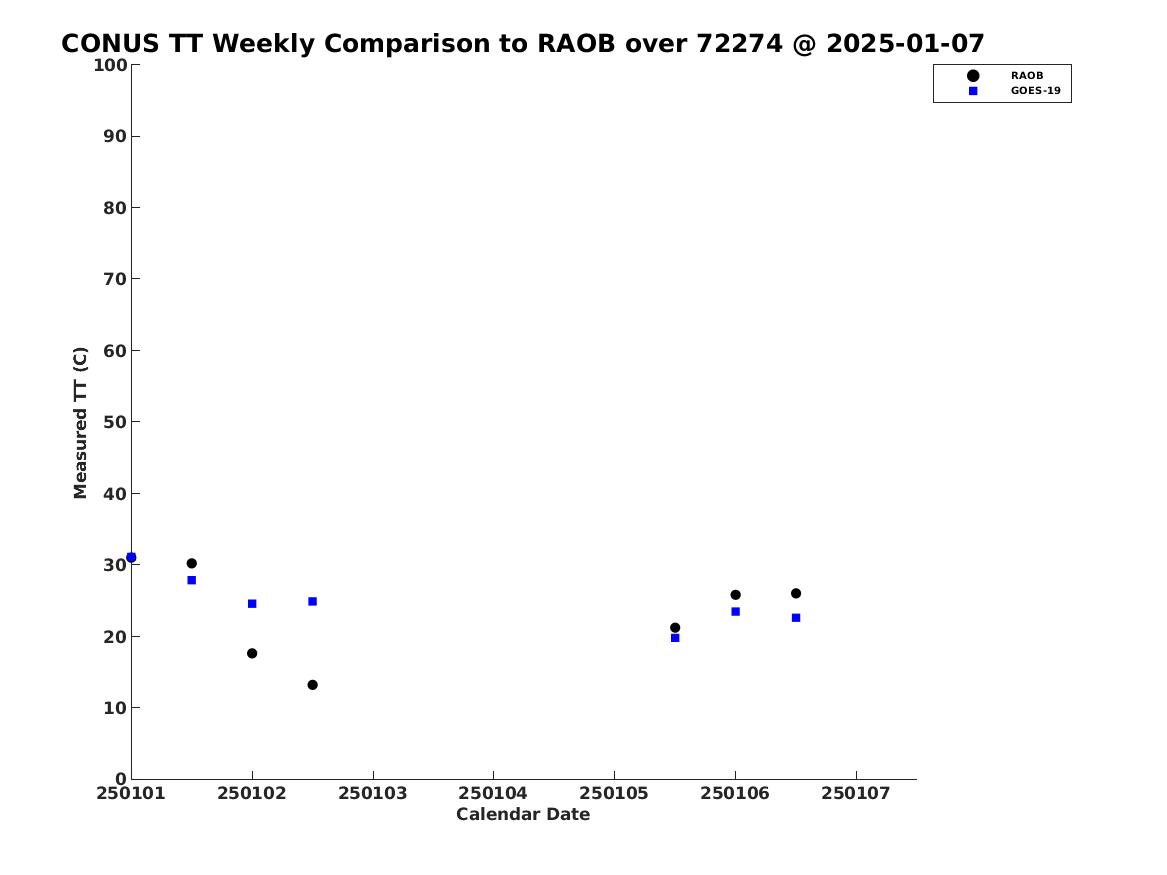 CONUS TT Weekly Comparison to RAOB over 72274 @ 2025-01-07

RAOB
GOES-19

Measured TT (C)

100
90
80
70
60
50
40
30
20
10
0

250101 250102 250103 250104 250105 250106 250107

Calendar Date